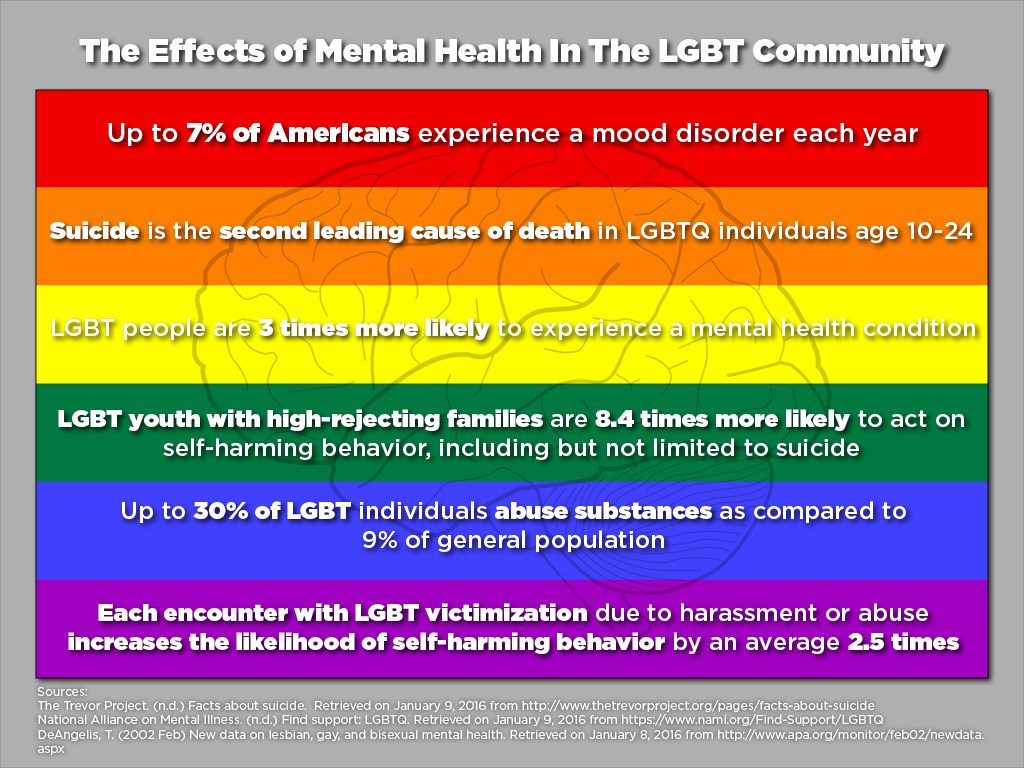 The Effects of Mental Health In The LGBT Community

Up to 7% of Americans experience a mood disorder each year

Suicide is the second leading cause of death in LGBTQ individuals age 10-24

LGBT people are 3 times more likely to experience a mental health condition

LGBT youth with high-rejecting families are 8.4 times more likely to act on self-harming behavior, including but not limited to suicide

Up to 30% of LGBT individuals abuse substances as compared to 9% of general population

Each encounter with LGBT victimization due to harassment or abuse increases the likelihood of self-harming behavior by an average 2.5 times

Sources:
The Trevor Project. (n.d.) Facts about suicide. Retrieved on January 9, 2016 from http://www.thetrevorproject.org/pages/facts-about-suicide
National Alliance on Mental Illness. (n.d.) Find support: LGBTQ. Retrieved on January 9, 2016 from https://www.nami.org/Find-Support/LGBTQ
DeAngelis, T. (2002 Feb) New data on lesbian, gay, and bisexual mental health. Retrieved on January 8, 2016 from http://www.apa.org/monitor/feb02/newdata.aspx